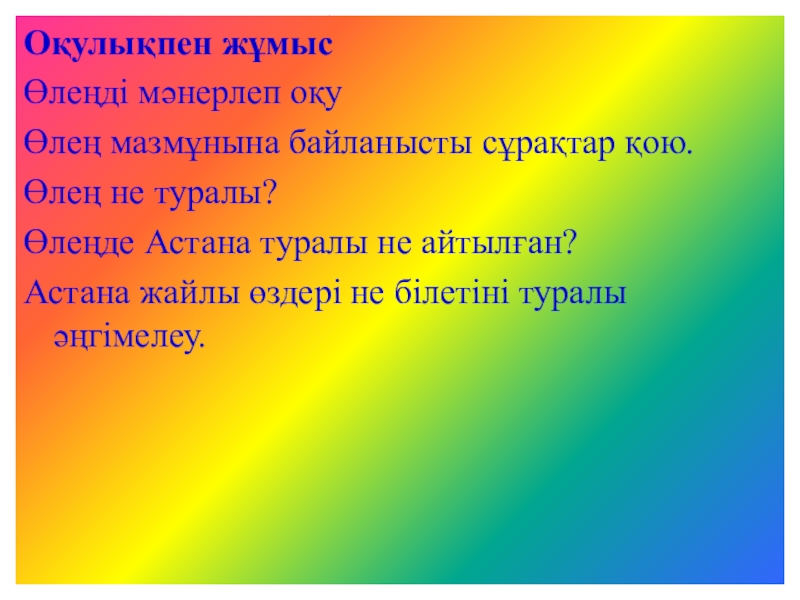 Оқулықпен жұмыс

Өлеңді мәнерлеп оқу

Өлең мазмұнына байланысты сұрақтар қою.

Өлең не туралы?

Өлеңде Астана туралы не айтылған?

Астана жайлы өздері не білетіні туралы әңгімелеу.